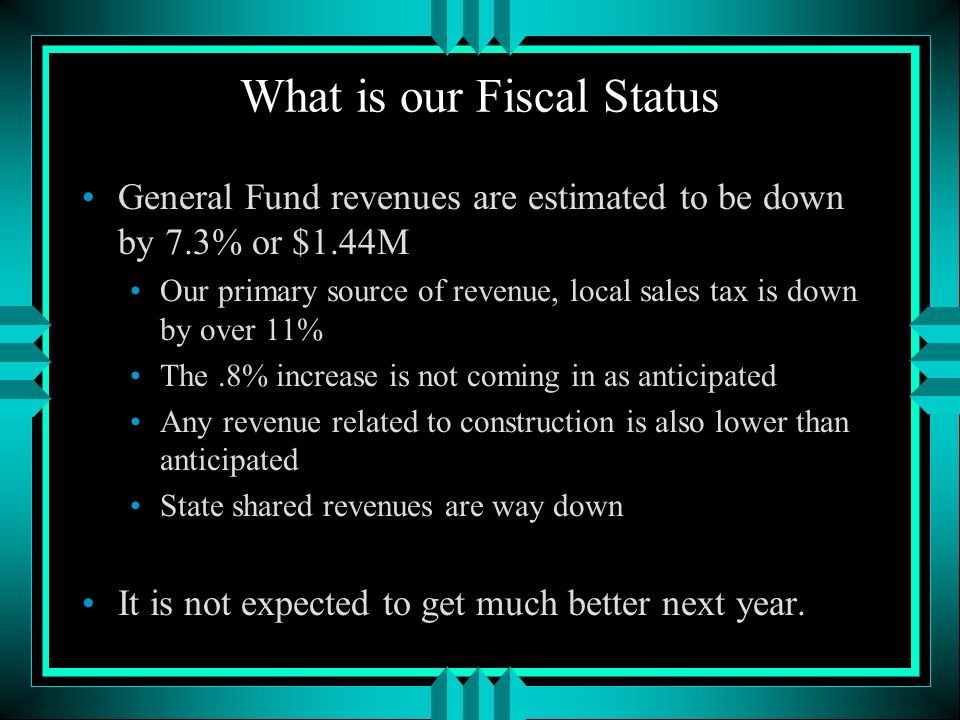 What is our Fiscal Status

• General Fund revenues are estimated to be down by 7.3% or \$1.44M

• Our primary source of revenue, local sales tax is down by over 11%
• The .8% increase is not coming in as anticipated
• Any revenue related to construction is also lower than anticipated
• State shared revenues are way down

• It is not expected to get much better next year.